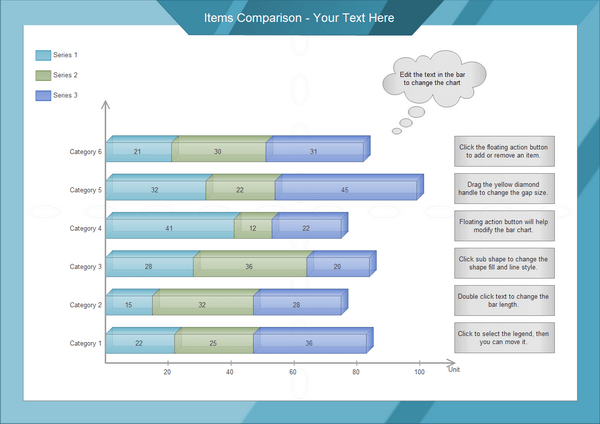 Items Comparison - Your Text Here

Series 1
Series 2
Series 3

Edit the text in the bar to change the chart

Category 6 21 30 31
Category 5 32 22 45
Category 4 41 12 22
Category 3 28 36 20
Category 2 15 32 28
Category 1 22 25 36

20 40 60 80 100
Unit

Click the floating action button to add or remove an item.

Drag the yellow diamond handle to change the gap size.

Floating action button will help modify the bar chart.

Click sub shape to change the shape fill and line style.

Double click text to change the bar length.

Click to select the legend, then you can move it.